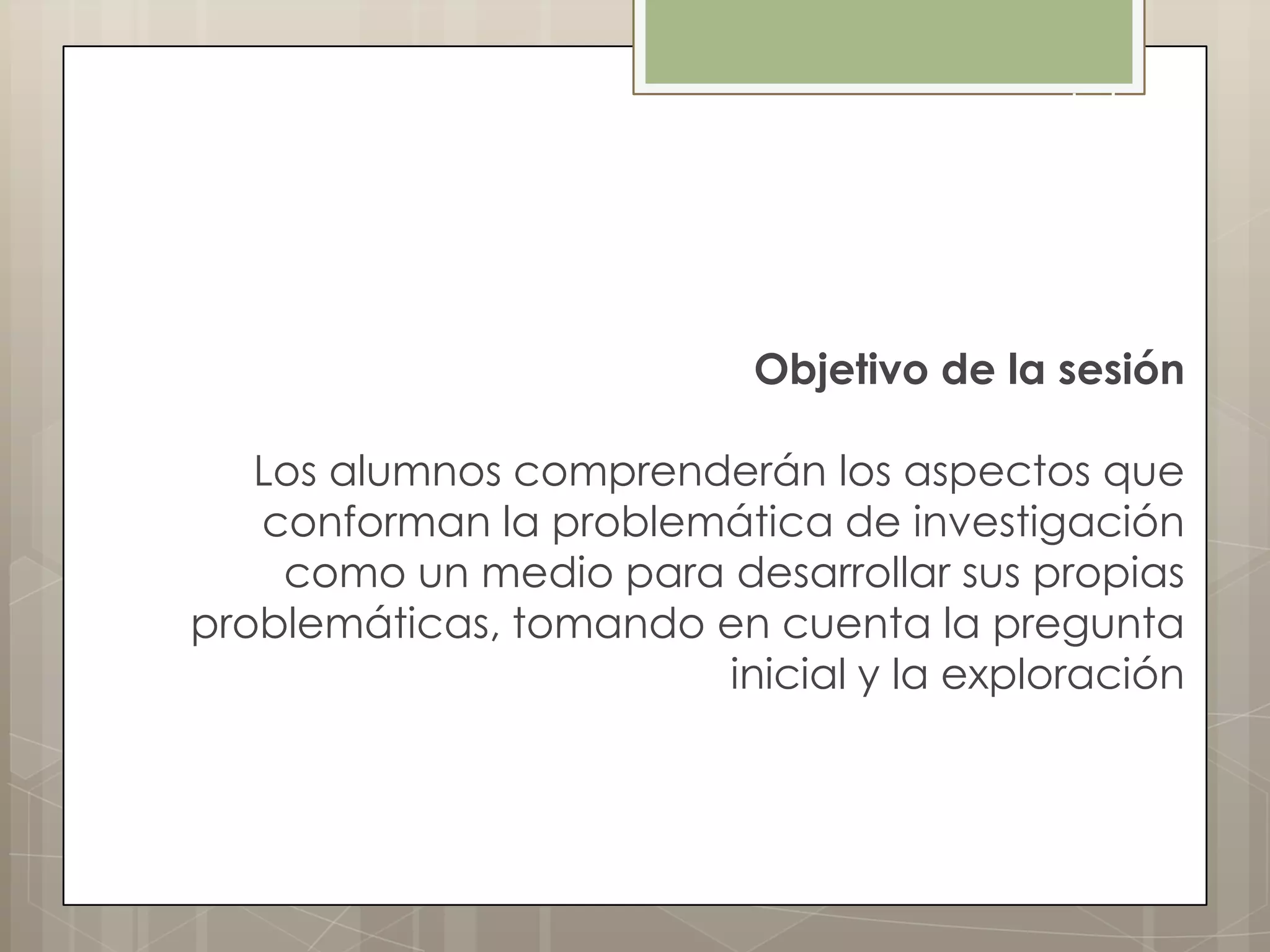 Objetivo de la sesión

Los alumnos comprenderán los aspectos que conforman la problemática de investigación como un medio para desarrollar sus propias problemáticas, tomando en cuenta la pregunta inicial y la exploración